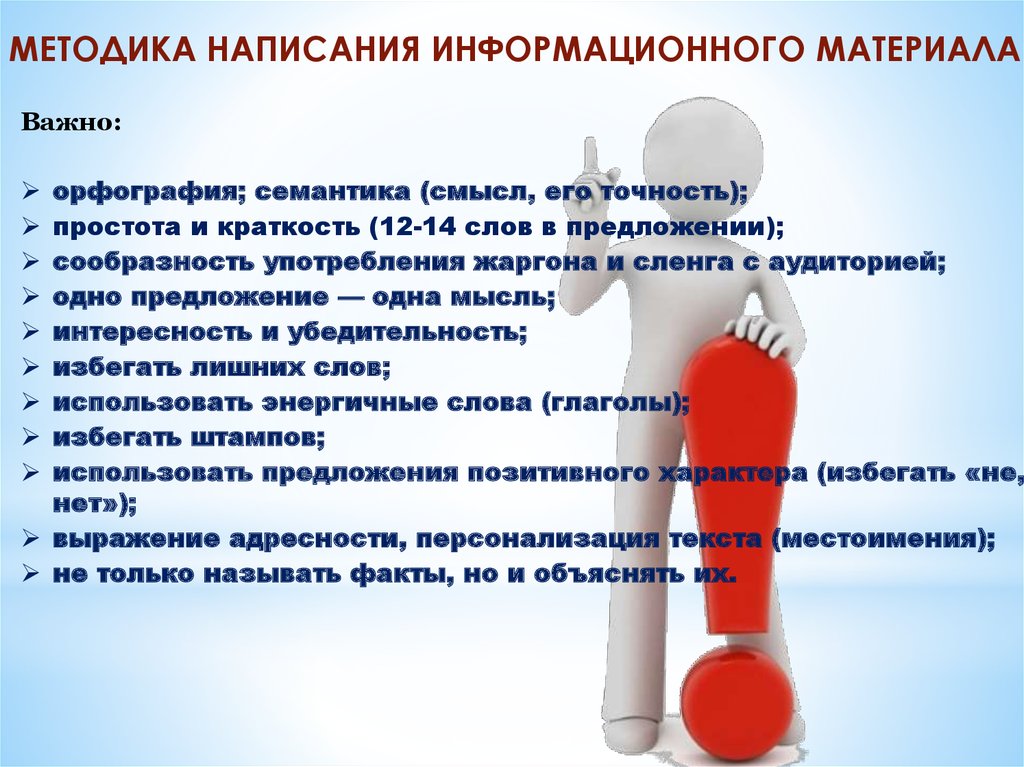 МЕТОДИКА НАПИСАНИЯ ИНФОРМАЦИОННОГО МАТЕРИАЛА

Важно:

➢ орфография; семантика (смысл, его точность);
➢ простота и краткость (12-14 слов в предложении);
➢ сообразность употребления жаргона и сленга с аудиторией;
➢ одно предложение — одна мысль;
➢ интересность и убедительность;
➢ избегать лишних слов;
➢ использовать энергичные слова (глаголы);
➢ избегать штампов;
➢ использовать предложения позитивного характера (избегать «не, нет»);
➢ выражение адресности, персонализация текста (местоимения);
➢ не только называть факты, но и объяснять их.